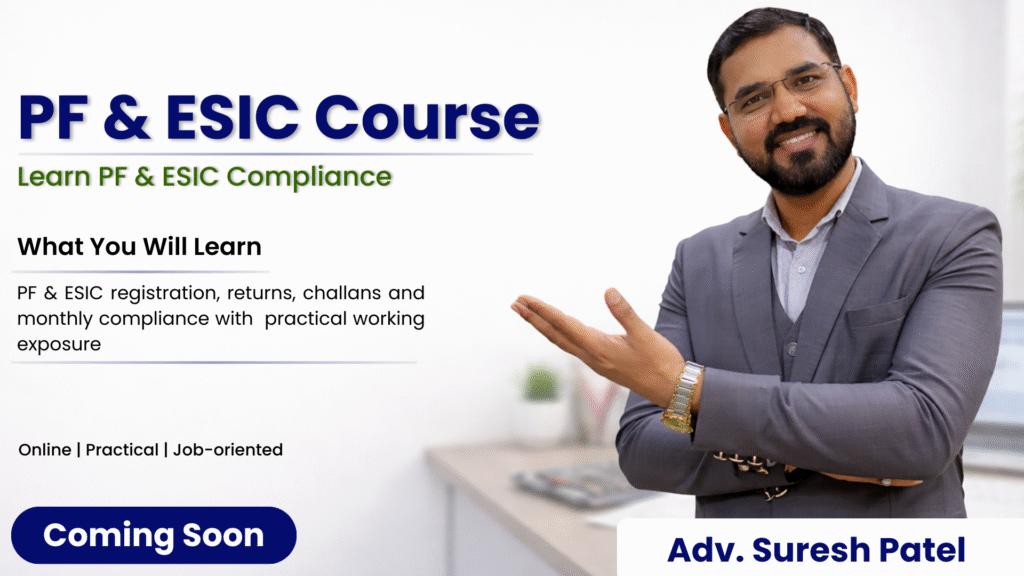 PF & ESIC Course

Learn PF & ESIC Compliance

What You Will Learn

PF & ESIC registration, returns, challans and monthly compliance with practical working exposure

Online | Practical | Job-oriented

Coming Soon

Adv. Suresh Patel